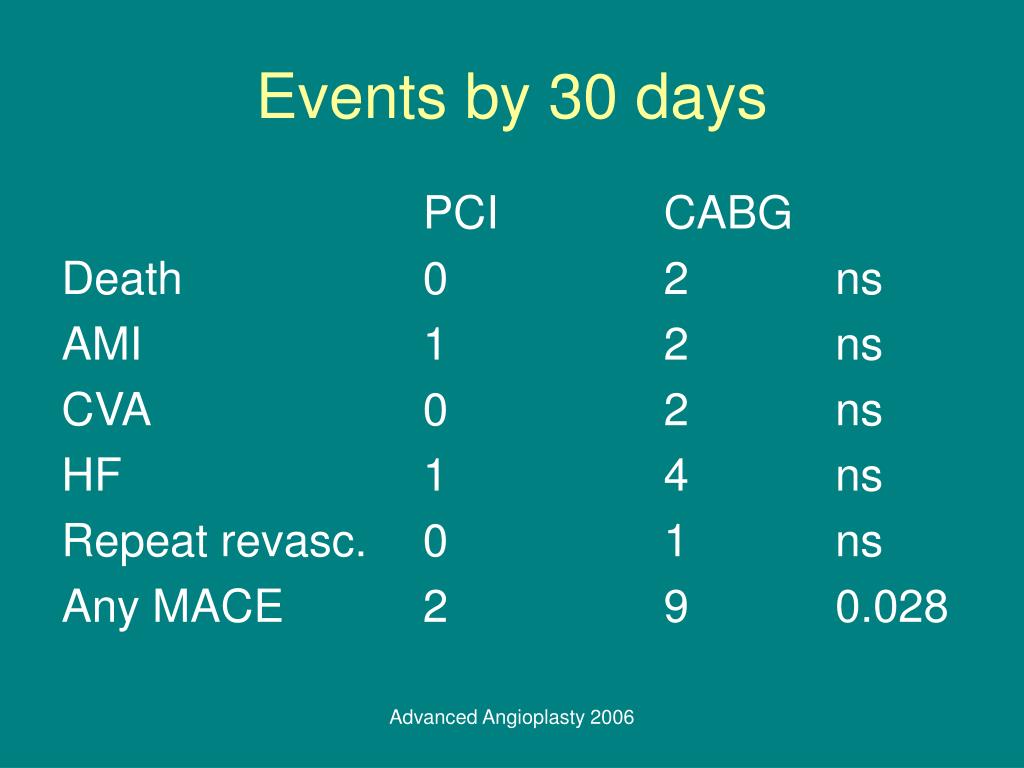 Events by 30 days

| | PCI | CABG | |
|---|---|---|---|
| Death | 0 | 2 | ns |
| AMI | 1 | 2 | ns |
| CVA | 0 | 2 | ns |
| HF | 1 | 4 | ns |
| Repeat revasc. | 0 | 1 | ns |
| Any MACE | 2 | 9 | 0.028 |

Advanced Angioplasty 2006